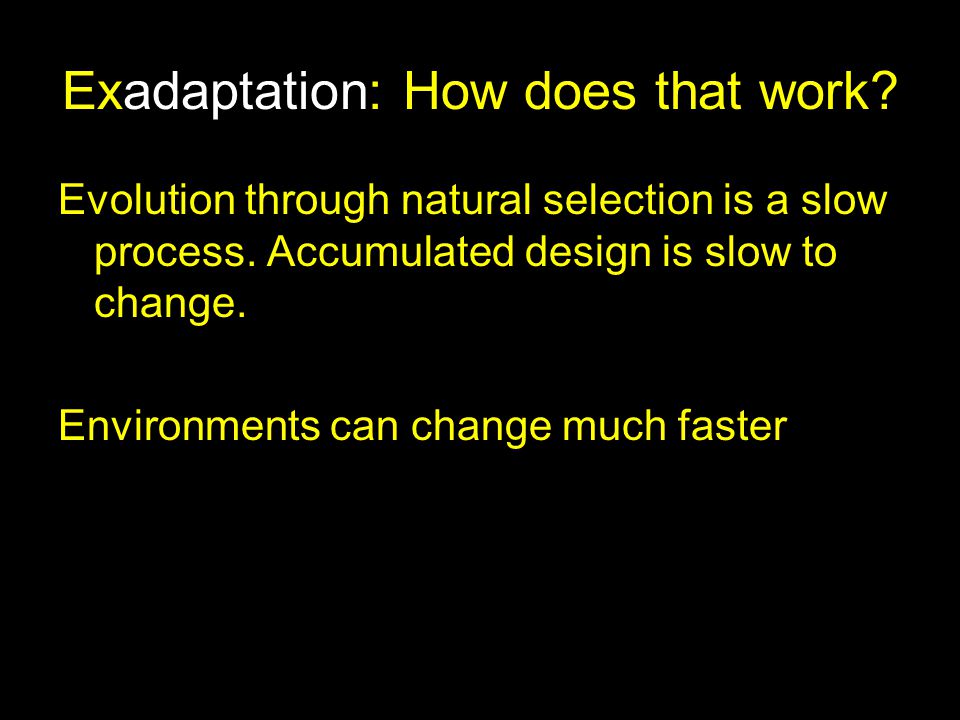 Exadaptation: How does that work?

Evolution through natural selection is a slow process. Accumulated design is slow to change.

Environments can change much faster